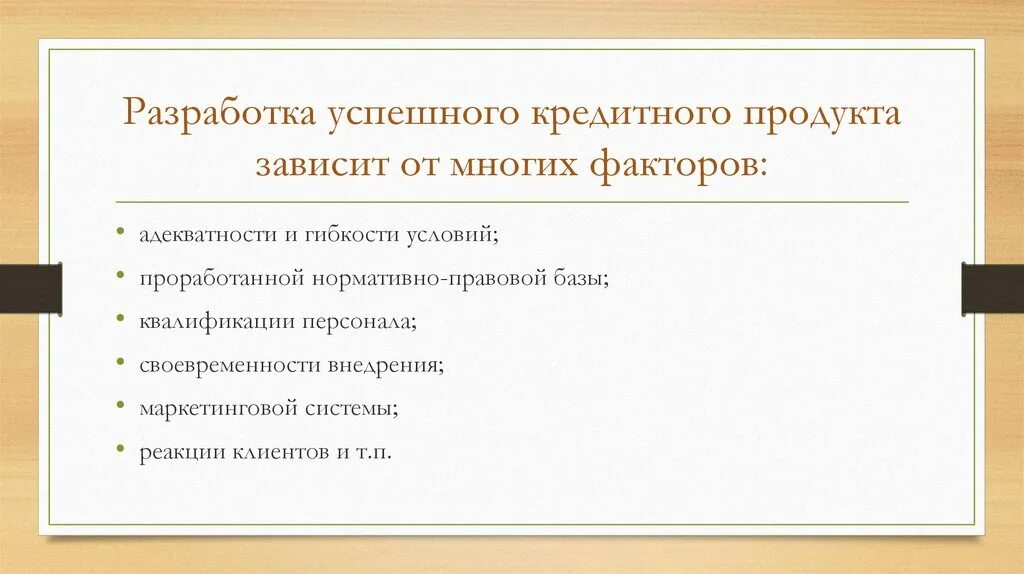 Разработка успешного кредитного продукта зависит от многих факторов:

• адекватности и гибкости условий;
• проработанной нормативно-правовой базы;
• квалификации персонала;
• своевременности внедрения;
• маркетинговой системы;
• реакции клиентов и т.п.